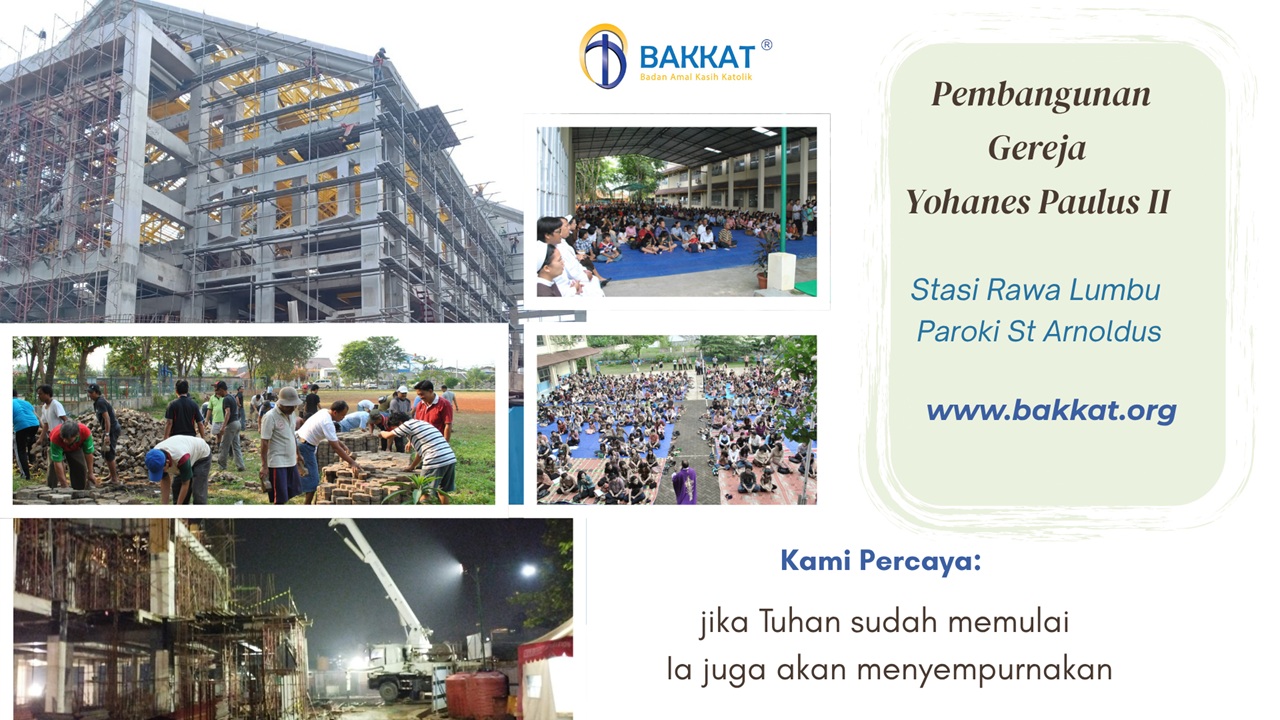 BAKKAT ®
Badan Amal Kasih Katolik

Pembangunan Gereja Yohanes Paulus II

Stasi Rawa Lumbu
Paroki St Arnoldus

www.bakkat.org

Kami Percaya:

jika Tuhan sudah memulai
Ia juga akan menyempurnakan